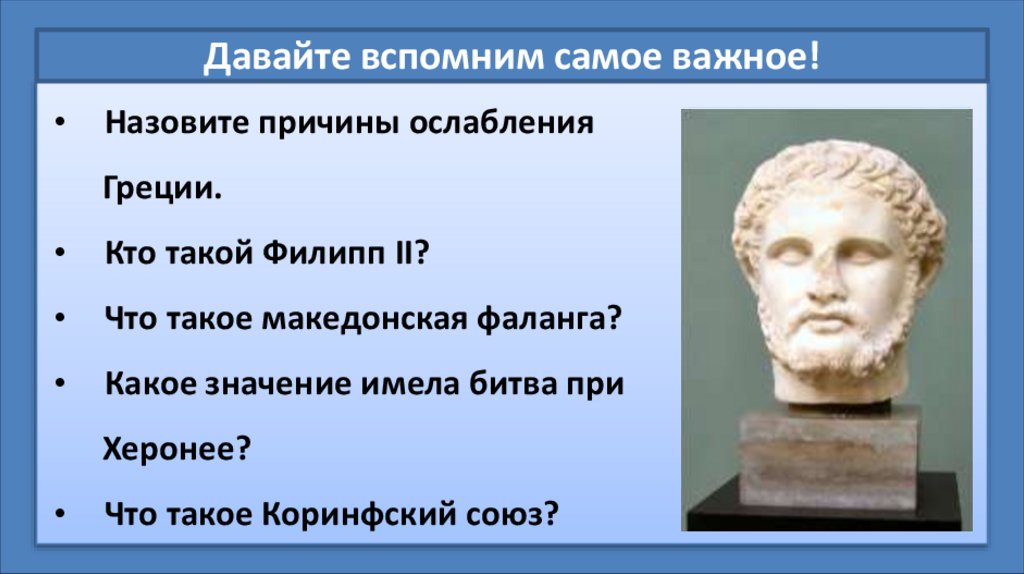 Давайте вспомним самое важное!

• Назовите причины ослабления Греции.

• Кто такой Филипп II?

• Что такое македонская фаланга?

• Какое значение имела битва при Херонее?

• Что такое Коринфский союз?